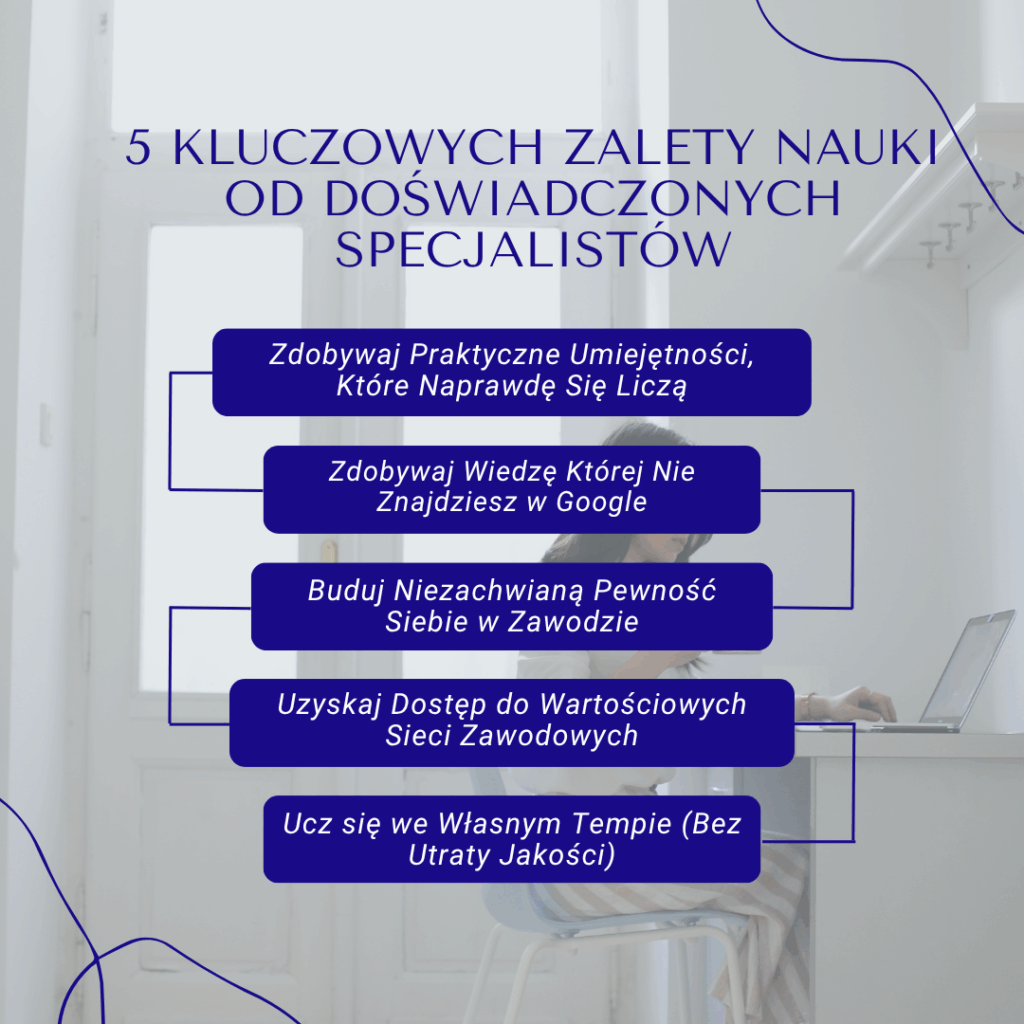 5 KLUCZOWYCH ZALETY NAUKI OD DOŚWIADCZONYCH SPECJALISTÓW

Zdobywaj Praktyczne Umiejętności, Które Naprawdę Się Liczą

Zdobywaj Wiedzę Której Nie Znajdziesz w Google

Buduj Niezachwianą Pewność Siebie w Zawodzie

Uzyskaj Dostęp do Wartościowych Sieci Zawodowych

Ucz się we Własnym Tempie (Bez Utraty Jakości)